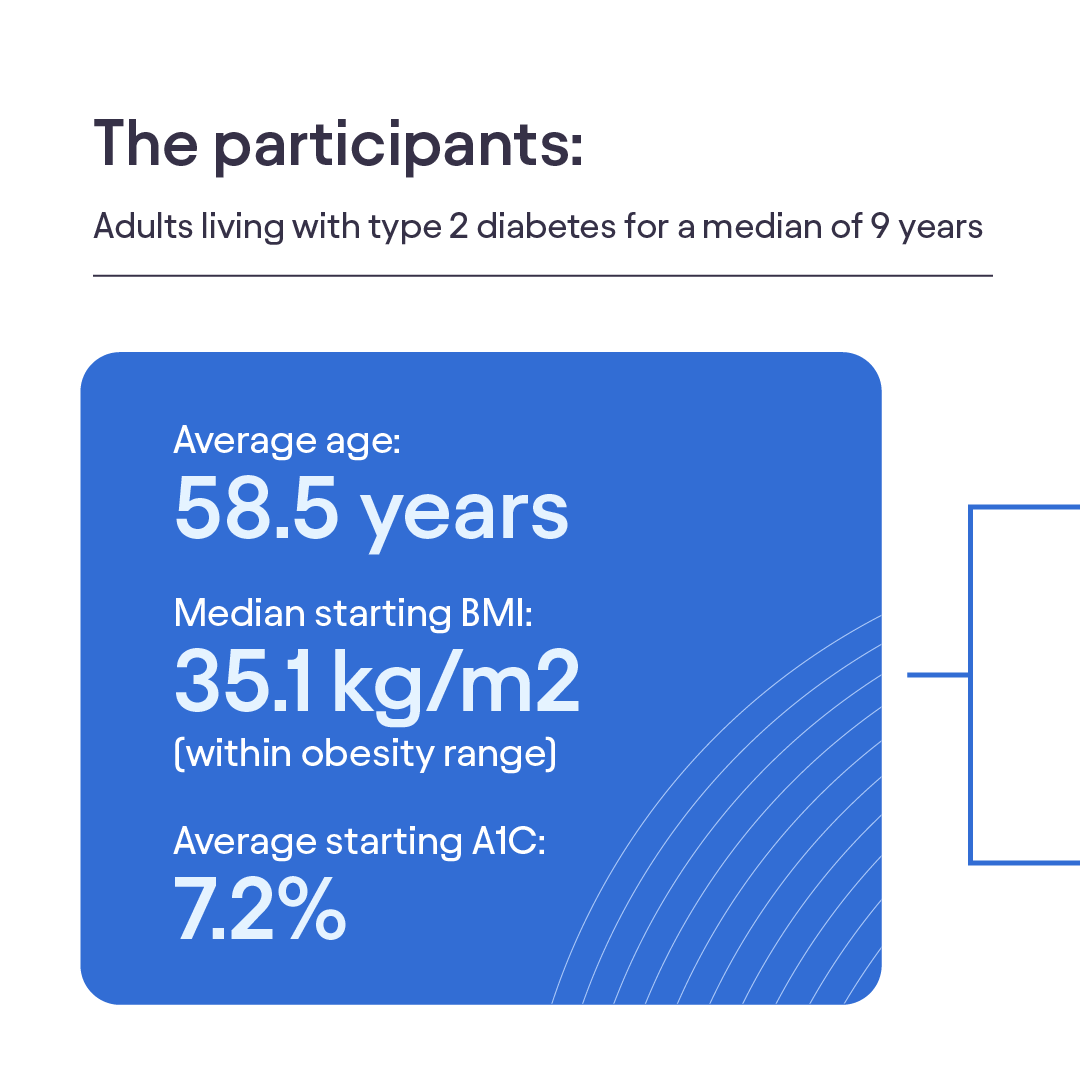 The participants:

Adults living with type 2 diabetes for a median of 9 years

Average age:
58.5 years

Median starting BMI:
35.1 kg/m2
(within obesity range)

Average starting A1C:
7.2%